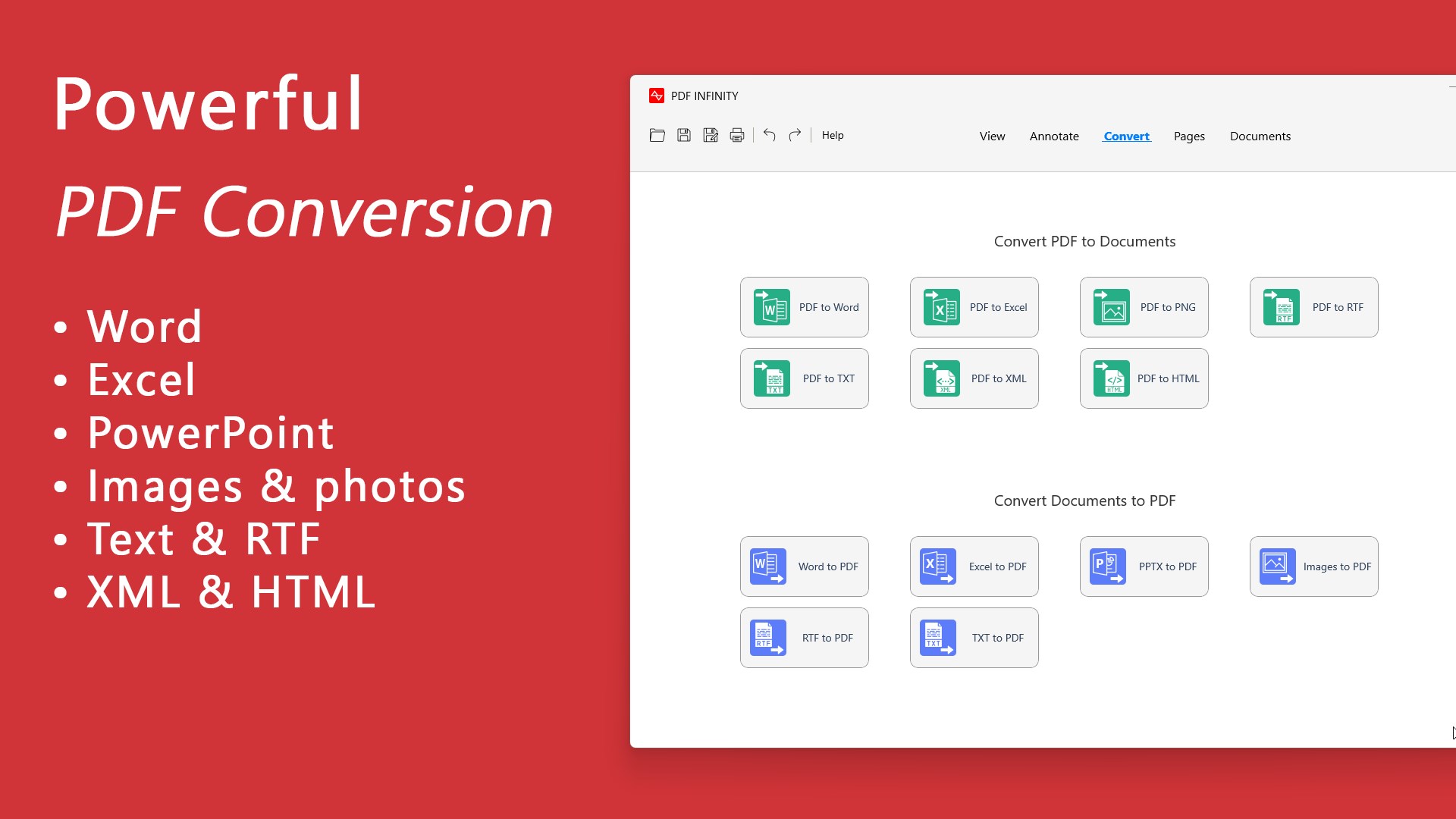 Powerful

PDF Conversion

• Word
• Excel
• PowerPoint
• Images & photos
• Text & RTF
• XML & HTML

PDF INFINITY

Help

View Annotate Convert Pages Documents

Convert PDF to Documents

PDF to Word
PDF to Excel
PDF to PNG
PDF to RTF
PDF to TXT
PDF to XML
PDF to HTML

Convert Documents to PDF

Word to PDF
Excel to PDF
PPTX to PDF
Images to PDF
RTF to PDF
TXT to PDF